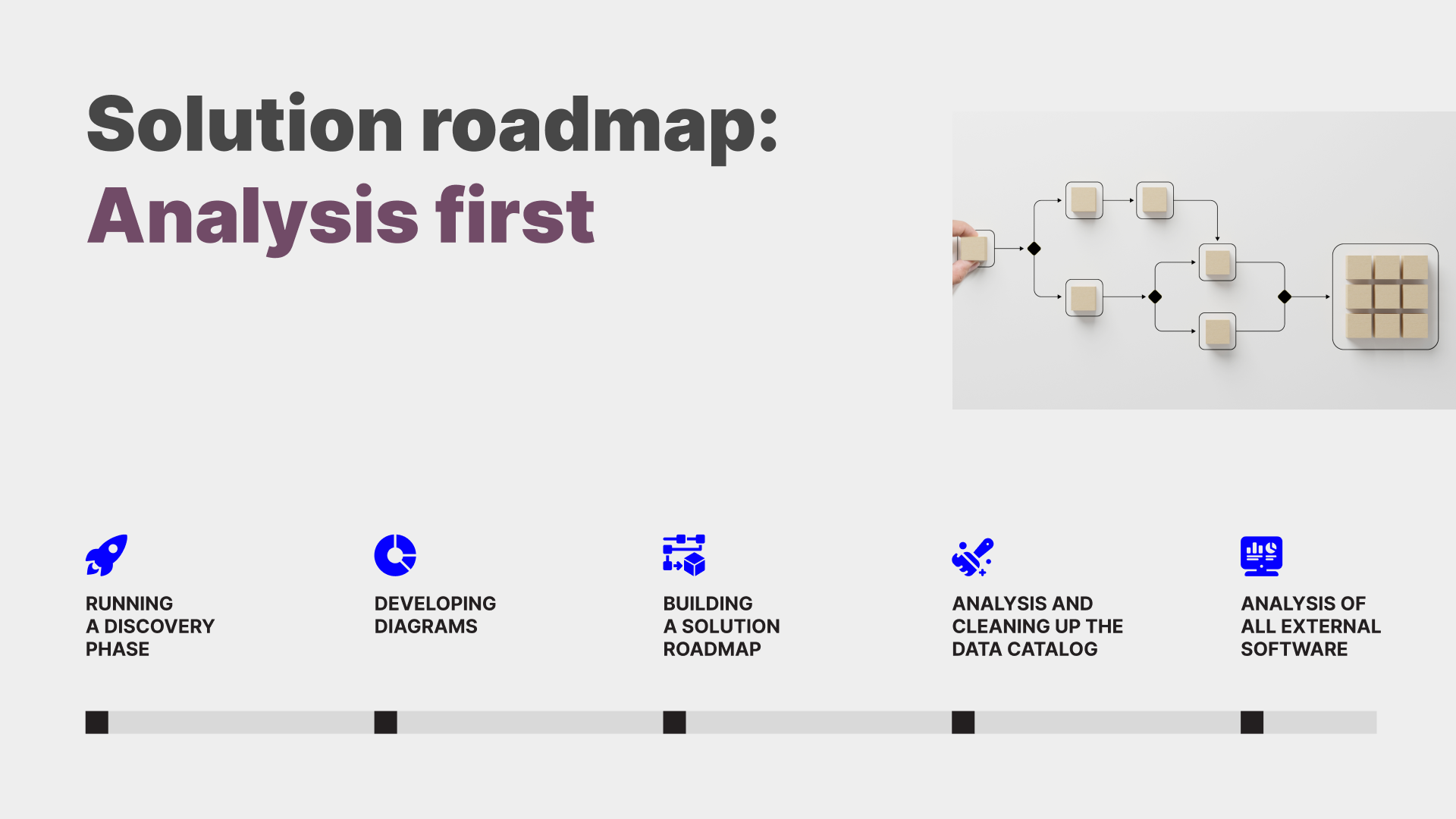 Solution roadmap:
Analysis first

RUNNING A DISCOVERY PHASE

DEVELOPING DIAGRAMS

BUILDING A SOLUTION ROADMAP

ANALYSIS AND CLEANING UP THE DATA CATALOG

ANALYSIS OF ALL EXTERNAL SOFTWARE